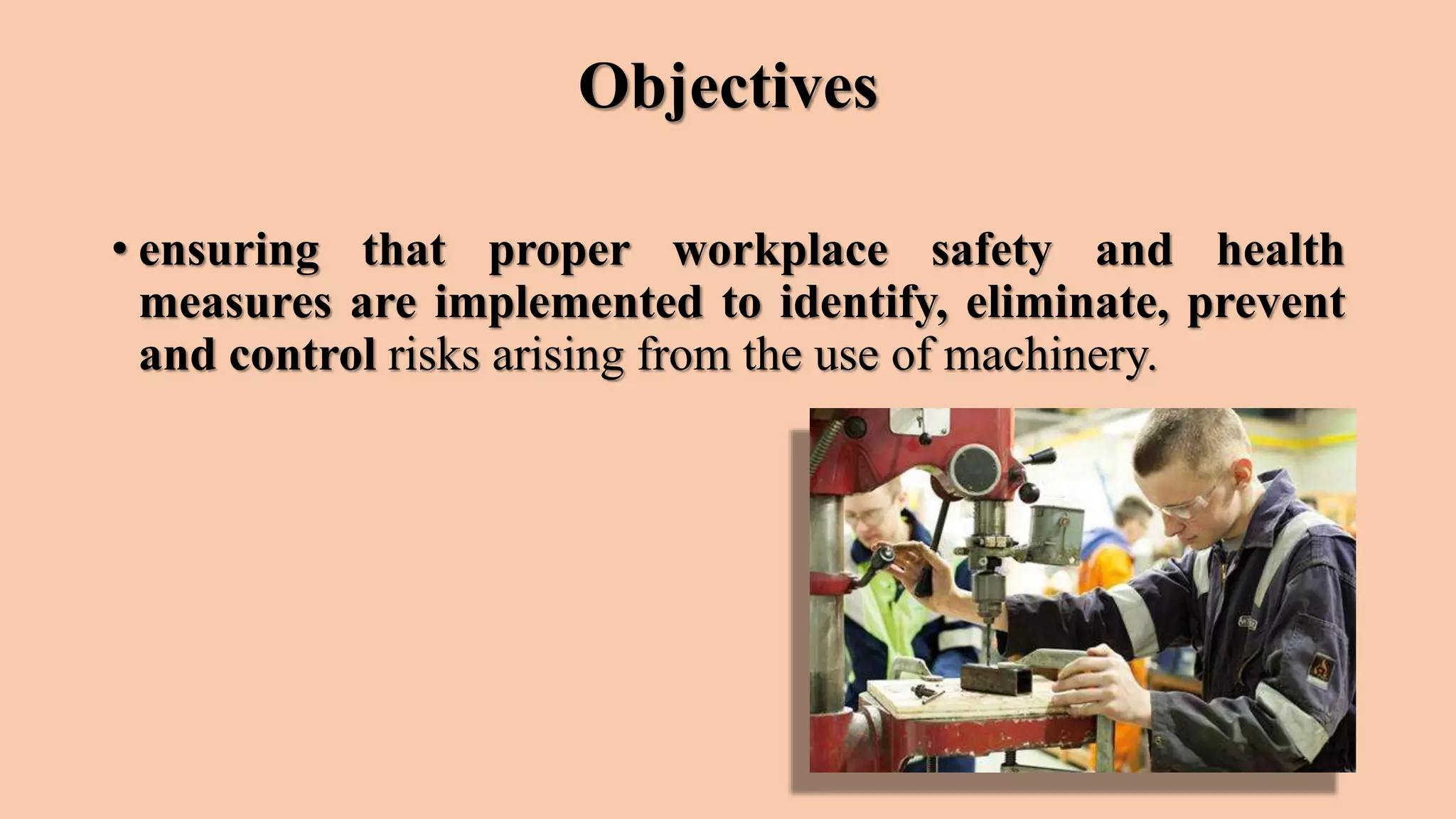 Objectives

• ensuring that proper workplace safety and health measures are implemented to identify, eliminate, prevent and control risks arising from the use of machinery.